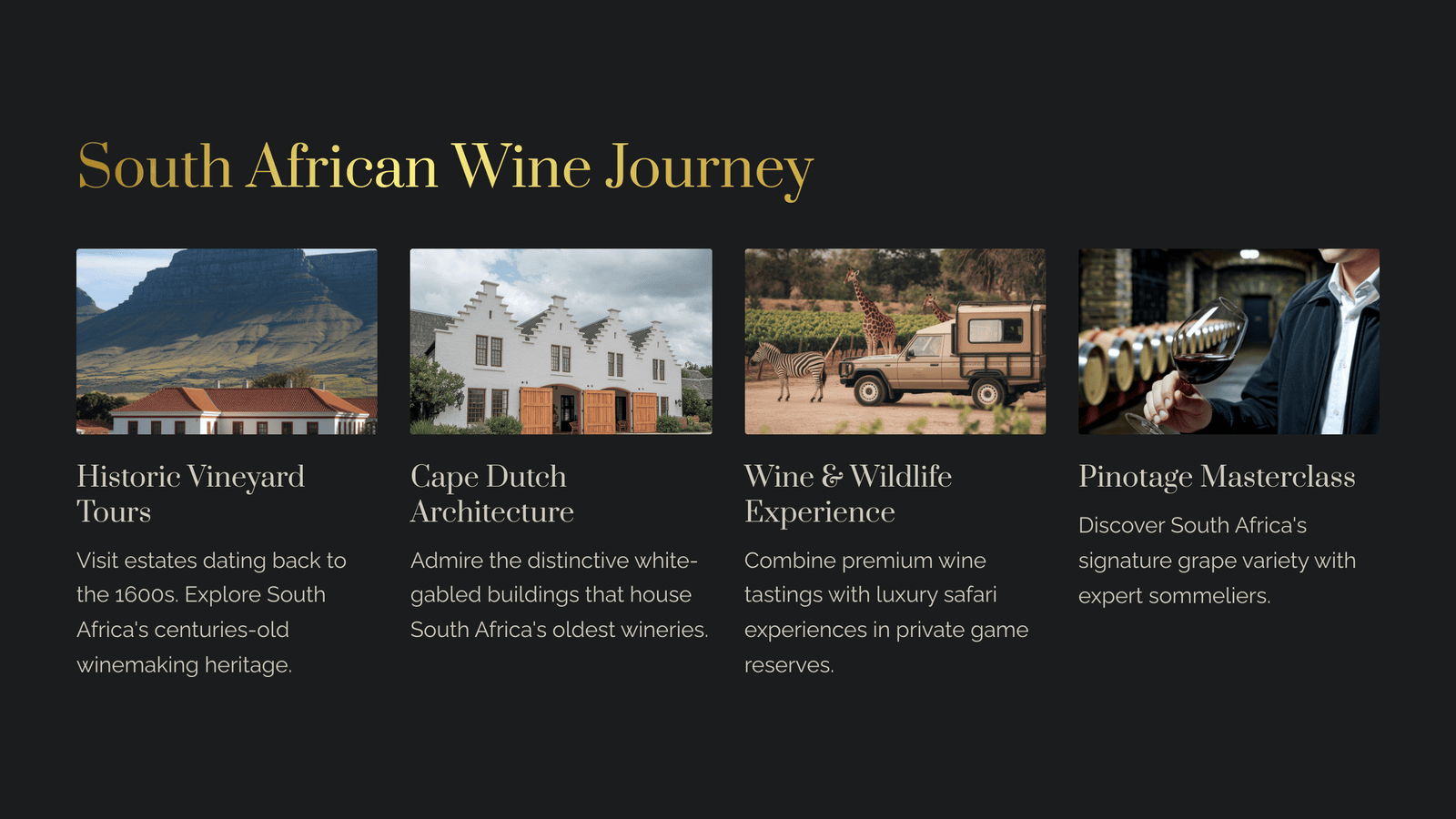 South African Wine Journey

Historic Vineyard Tours

Visit estates dating back to the 1600s. Explore South Africa's centuries-old winemaking heritage.

Cape Dutch Architecture

Admire the distinctive white-gabled buildings that house South Africa's oldest wineries.

Wine & Wildlife Experience

Combine premium wine tastings with luxury safari experiences in private game reserves.

Pinotage Masterclass

Discover South Africa's signature grape variety with expert sommeliers.